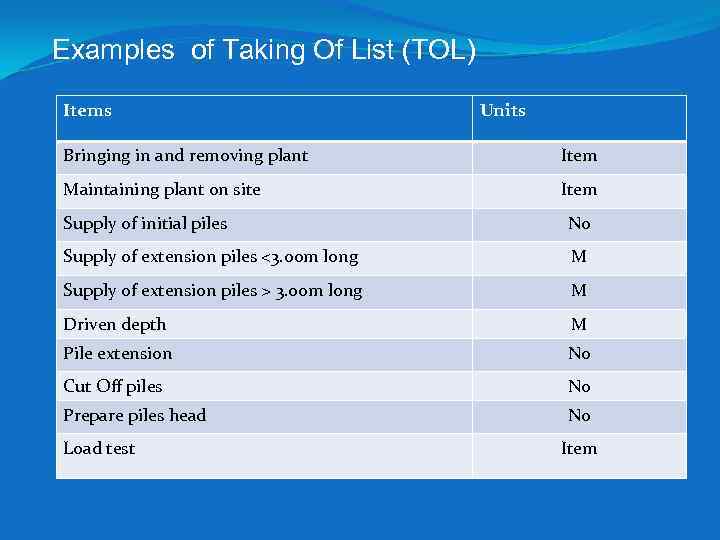 Examples of Taking Of List (TOL)

| Items | Units |
|---|---|
| Bringing in and removing plant | Item |
| Maintaining plant on site | Item |
| Supply of initial piles | No |
| Supply of extension piles <3.00m long | M |
| Supply of extension piles > 3.00m long | M |
| Driven depth | M |
| Pile extension | No |
| Cut Off piles | No |
| Prepare piles head | No |
| Load test | Item |